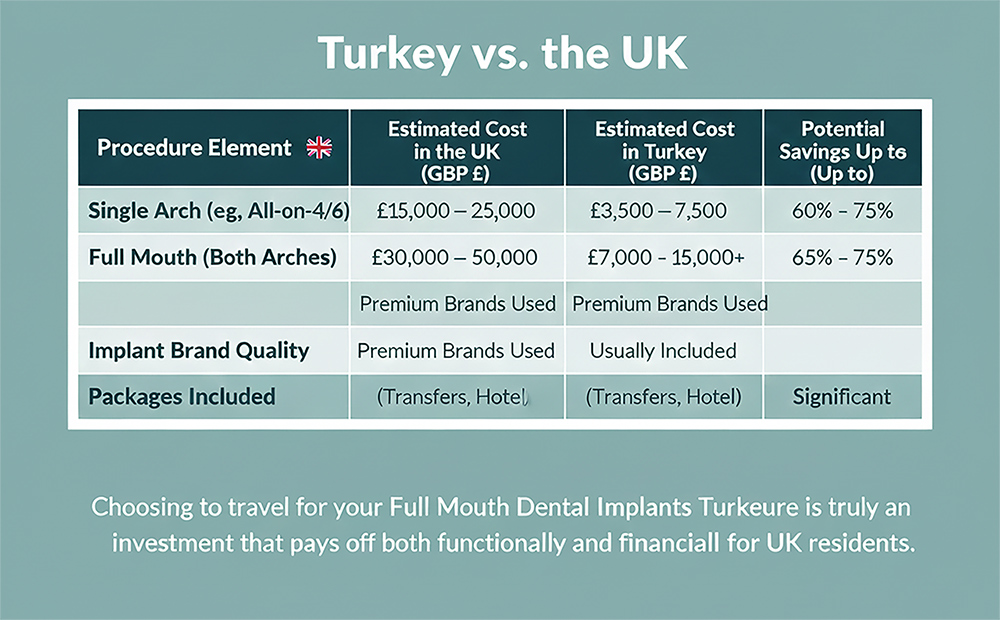 Turkey vs. the UK

| Procedure Element | Estimated Cost in the UK (GBP £) | Estimated Cost in Turkey (GBP £) | Potential Savings Up to (Up to) |
|---|---|---|---|
| Single Arch (eg, All-on-4/6) | £15,000 – 25,000 | £3,500 – 7,500 | 60% – 75% |
| Full Mouth (Both Arches) | £30,000 – 50,000 | £7,000 – 15,000+ | 65% – 75% |
| | Premium Brands Used | Premium Brands Used | |
| Implant Brand Quality | Premium Brands Used | Usually Included | |
| Packages Included | (Transfers, Hotel, | (Transfers, Hotel) | Significant |

Choosing to travel for your Full Mouth Dental Implants Turkeure is truly an investment that pays off both functionally and financiall for UK residents.